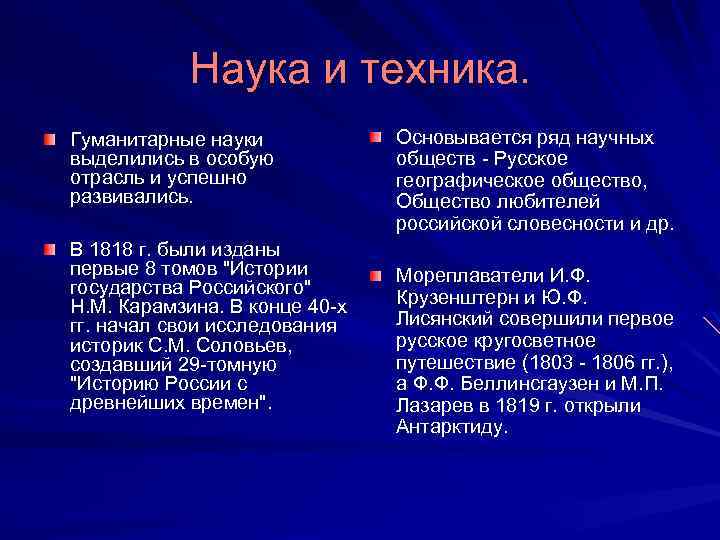 Наука и техника.

Гуманитарные науки выделились в особую отрасль и успешно развивались.

В 1818 г. были изданы первые 8 томов "Истории государства Российского" Н.М. Карамзина. В конце 40-х гг. начал свои исследования историк С.М. Соловьев, создавший 29-томную "Историю России с древнейших времен".

Основывается ряд научных обществ - Русское географическое общество, Общество любителей российской словесности и др.

Мореплаватели И.Ф. Крузенштерн и Ю.Ф. Лисянский совершили первое русское кругосветное путешествие (1803 - 1806 гг.), а Ф.Ф. Беллинсгаузен и М.П. Лазарев в 1819 г. открыли Антарктиду.